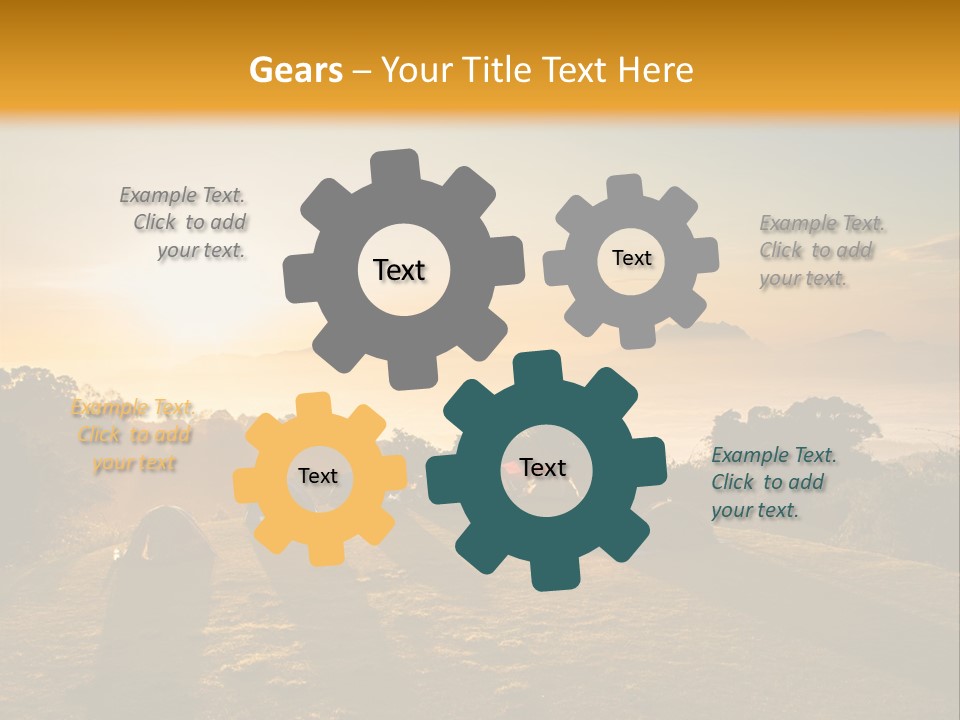 Gears – Your Title Text Here

Example Text. Click to add your text.

Text

Text

Example Text. Click to add your text.

Example Text. Click to add your text

Text

Text

Example Text. Click to add your text.